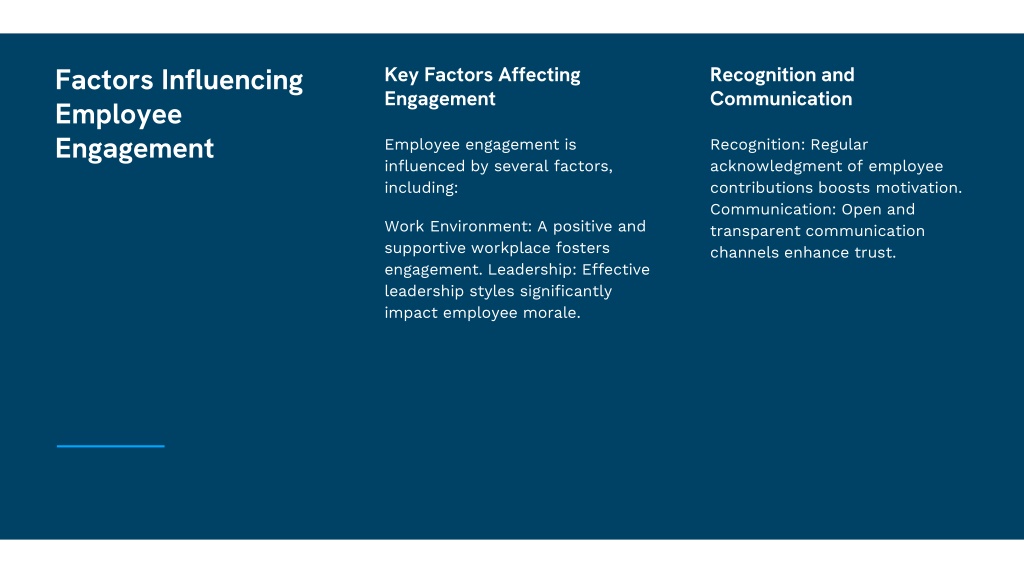 Factors Influencing Employee Engagement

Key Factors Affecting Engagement

Employee engagement is influenced by several factors, including:

Work Environment: A positive and supportive workplace fosters engagement. Leadership: Effective leadership styles significantly impact employee morale.

Recognition and Communication

Recognition: Regular acknowledgment of employee contributions boosts motivation. Communication: Open and transparent communication channels enhance trust.